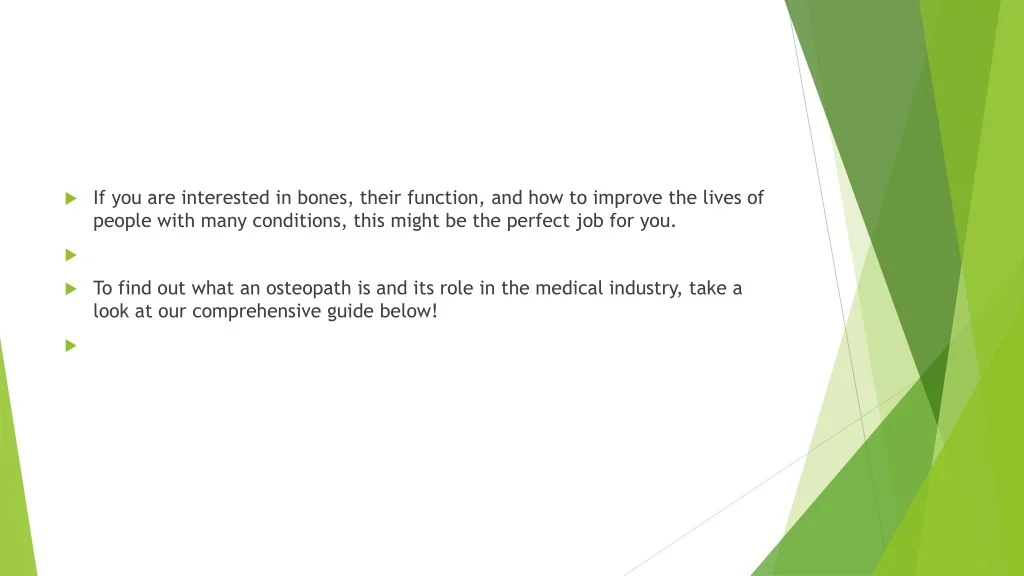 If you are interested in bones, their function, and how to improve the lives of people with many conditions, this might be the perfect job for you.

To find out what an osteopath is and its role in the medical industry, take a look at our comprehensive guide below!